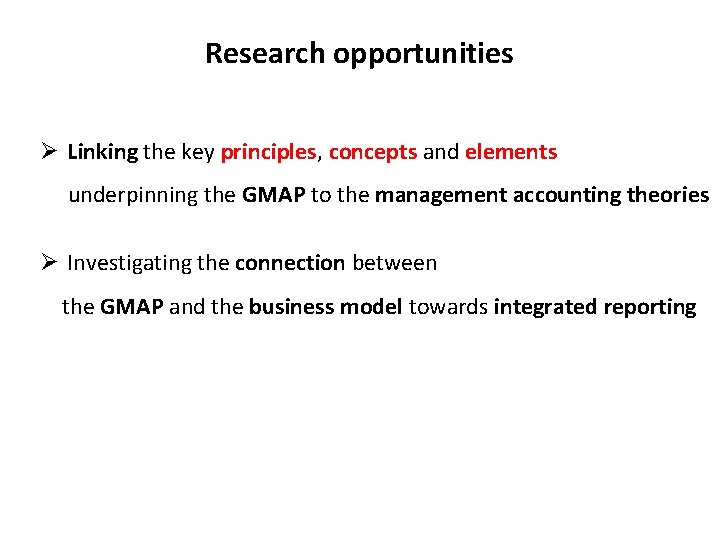 Research opportunities

➢ Linking the key principles, concepts and elements underpinning the GMAP to the management accounting theories

➢ Investigating the connection between the GMAP and the business model towards integrated reporting